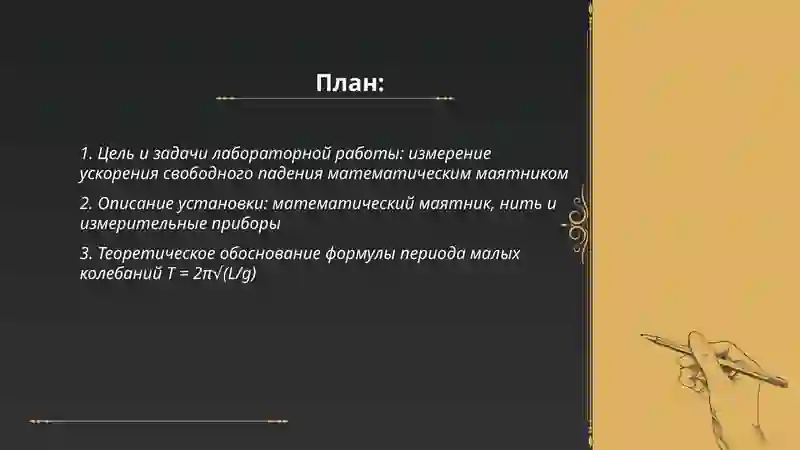 План:

1. Цель и задачи лабораторной работы: измерение ускорения свободного падения математическим маятником

2. Описание установки: математический маятник, нить и измерительные приборы

3. Теоретическое обоснование формулы периода малых колебаний $T = 2\pi\sqrt{(L/g)}$